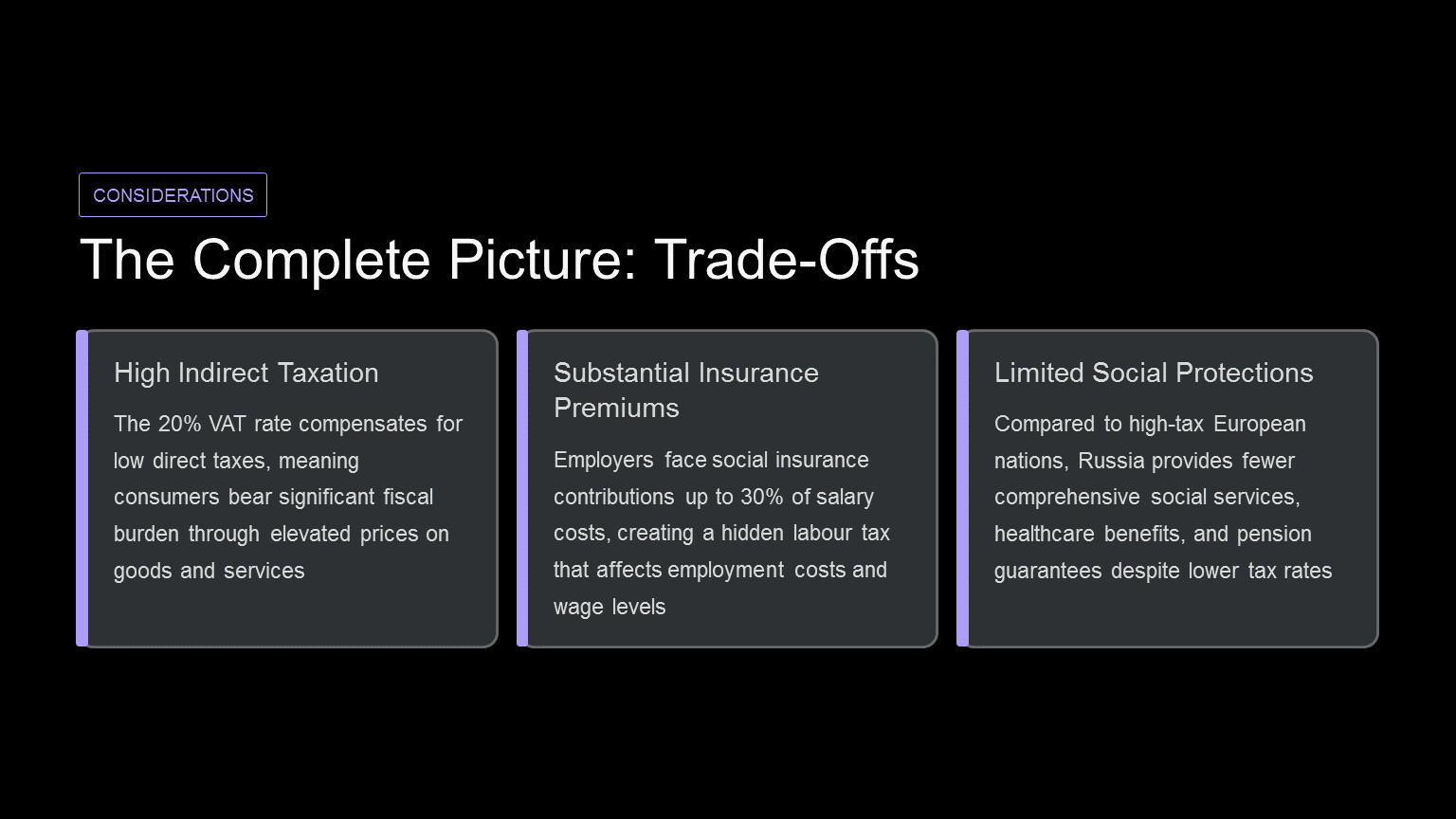 CONSIDERATIONS

The Complete Picture: Trade-Offs

High Indirect Taxation

The 20% VAT rate compensates for low direct taxes, meaning consumers bear significant fiscal burden through elevated prices on goods and services

Substantial Insurance Premiums

Employers face social insurance contributions up to 30% of salary costs, creating a hidden labour tax that affects employment costs and wage levels

Limited Social Protections

Compared to high-tax European nations, Russia provides fewer comprehensive social services, healthcare benefits, and pension guarantees despite lower tax rates